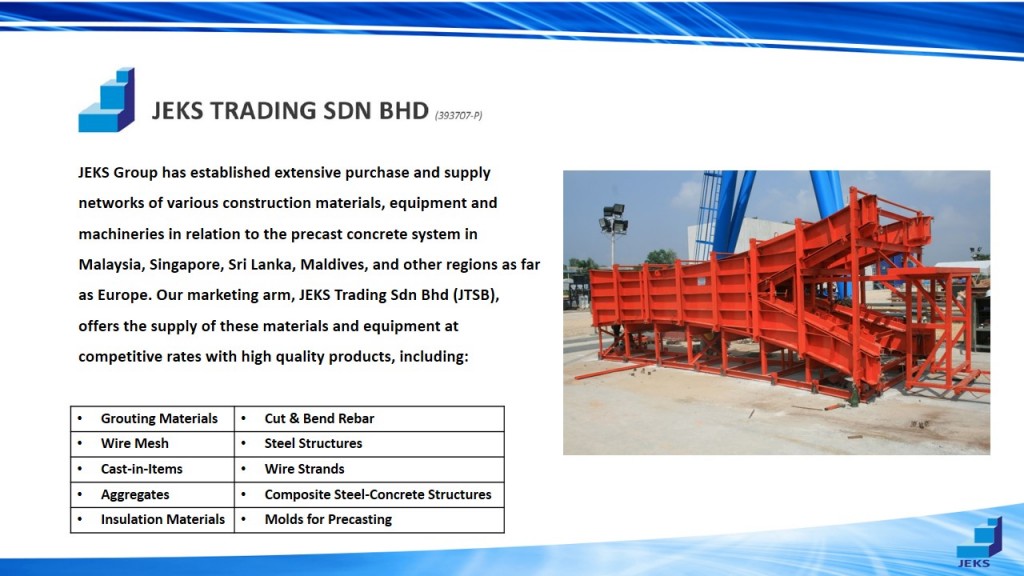 JEKS TRADING SDN BHD (393707-P)

JEKS Group has established extensive purchase and supply networks of various construction materials, equipment and machineries in relation to the precast concrete system in Malaysia, Singapore, Sri Lanka, Maldives, and other regions as far as Europe. Our marketing arm, JEKS Trading Sdn Bhd (JTSB), offers the supply of these materials and equipment at competitive rates with high quality products, including:

| • Grouting Materials | • Cut & Bend Rebar |
|---|---|
| • Wire Mesh | • Steel Structures |
| • Cast-in-Items | • Wire Strands |
| • Aggregates | • Composite Steel-Concrete Structures |
| • Insulation Materials | • Molds for Precasting |

JEKS